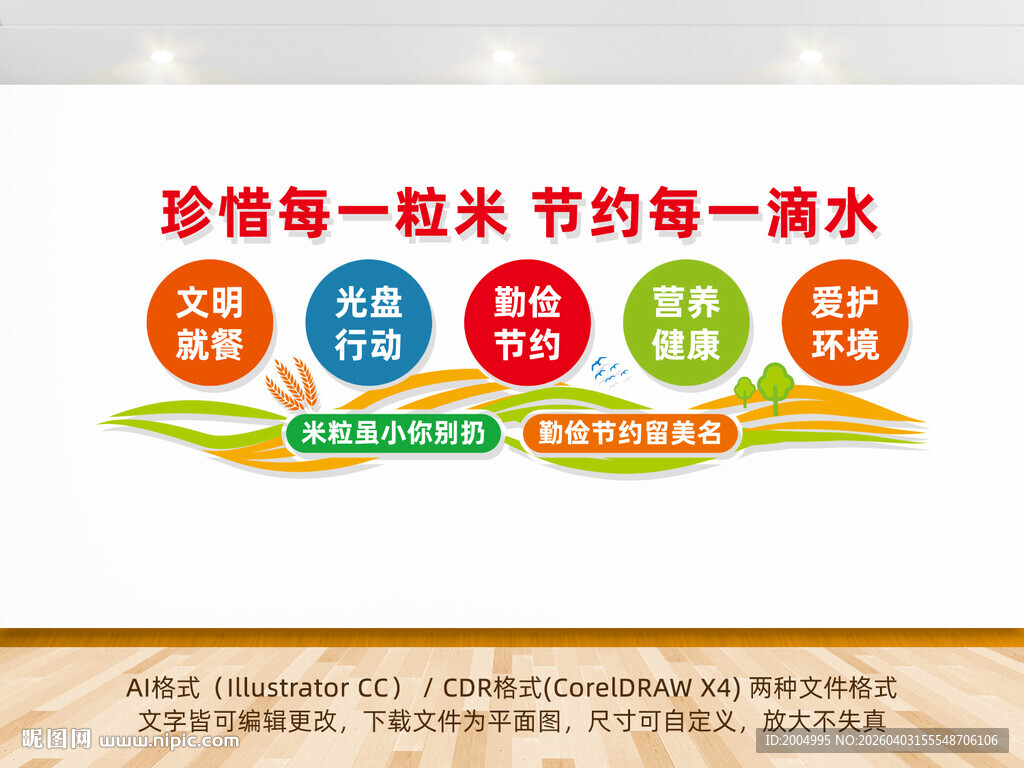 珍惜每一粒米 节约每一滴水

文明就餐

光盘行动

勤俭节约

营养健康

爱护环境

米粒虽小你别扔

勤俭节约留美名

AI格式（Illustrator CC） / CDR格式(CorelDRAW X4) 两种文件格式
文字皆可编辑更改，下载文件为平面图，尺寸可自定义，放大不失真

昵图网 www.nipic.com

ID:2004995 NO:20260403155548706106